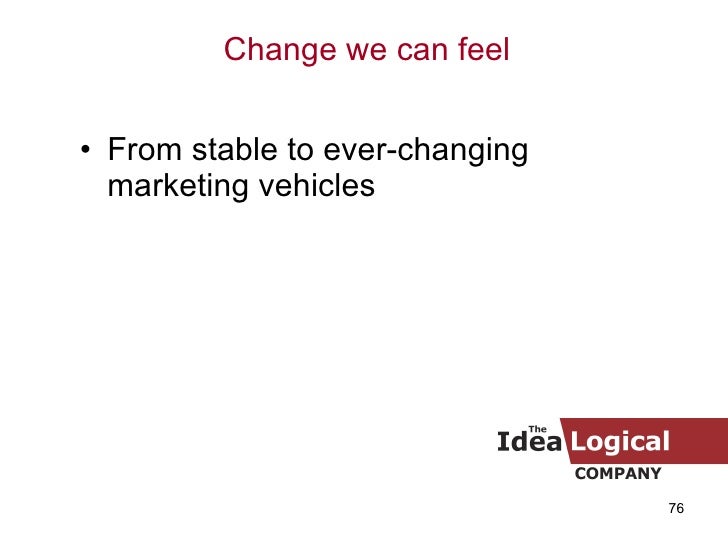 Change we can feel

• From stable to ever-changing marketing vehicles

The Idea Logical COMPANY

76